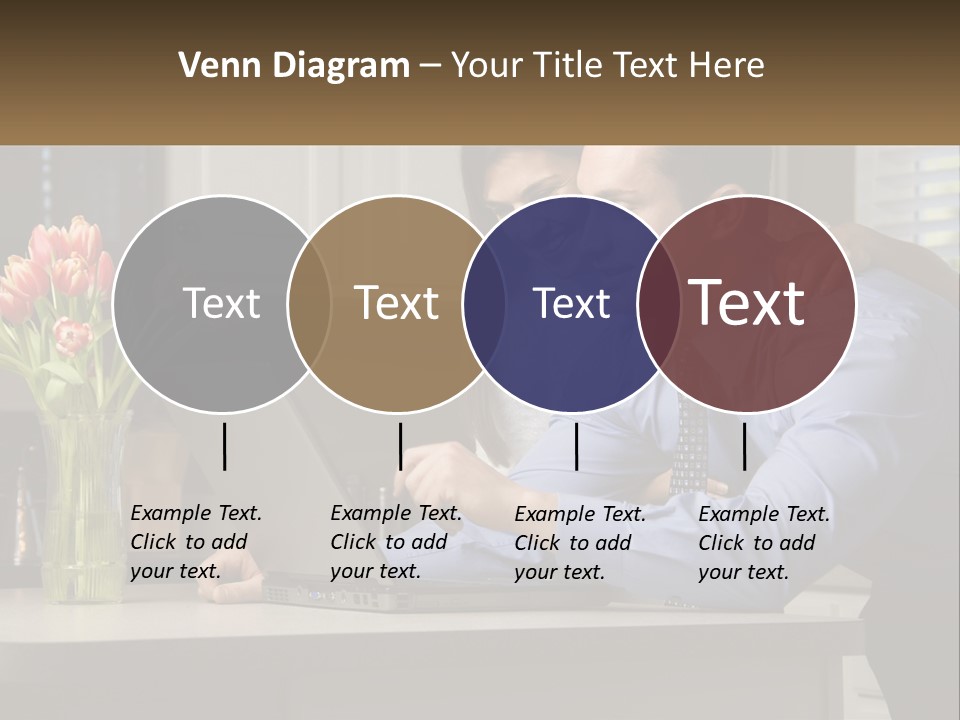 Venn Diagram – Your Title Text Here

Text

Text

Text

Text

Example Text. Click to add your text.

Example Text. Click to add your text.

Example Text. Click to add your text.

Example Text. Click to add your text.